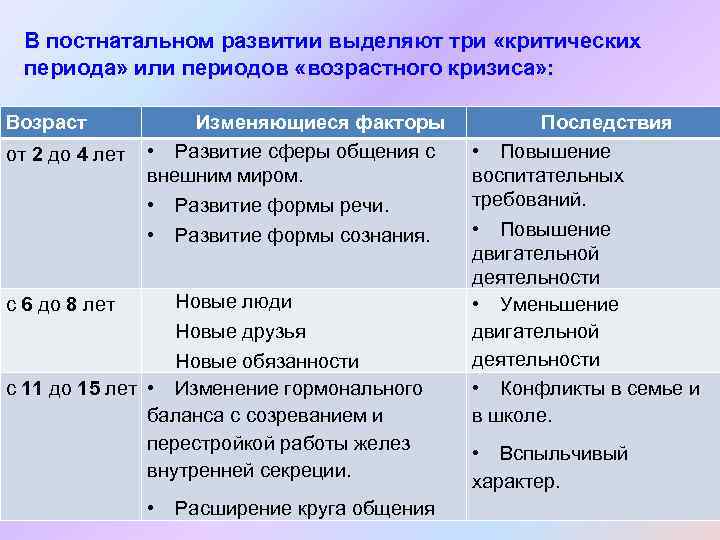 В постнатальном развитии выделяют три «критических периода» или периодов «возрастного кризиса»:

| Возраст | Изменяющиеся факторы | Последствия |
|---|---|---|
| от 2 до 4 лет | • Развитие сферы общения с внешним миром. • Развитие формы речи. • Развитие формы сознания. | • Повышение воспитательных требований. • Повышение двигательной деятельности |
| с 6 до 8 лет | Новые люди Новые друзья Новые обязанности | • Уменьшение двигательной деятельности |
| с 11 до 15 лет | • Изменение гормонального баланса с созреванием и перестройкой работы желез внутренней секреции. • Расширение круга общения | • Конфликты в семье и в школе. • Вспыльчивый характер. |